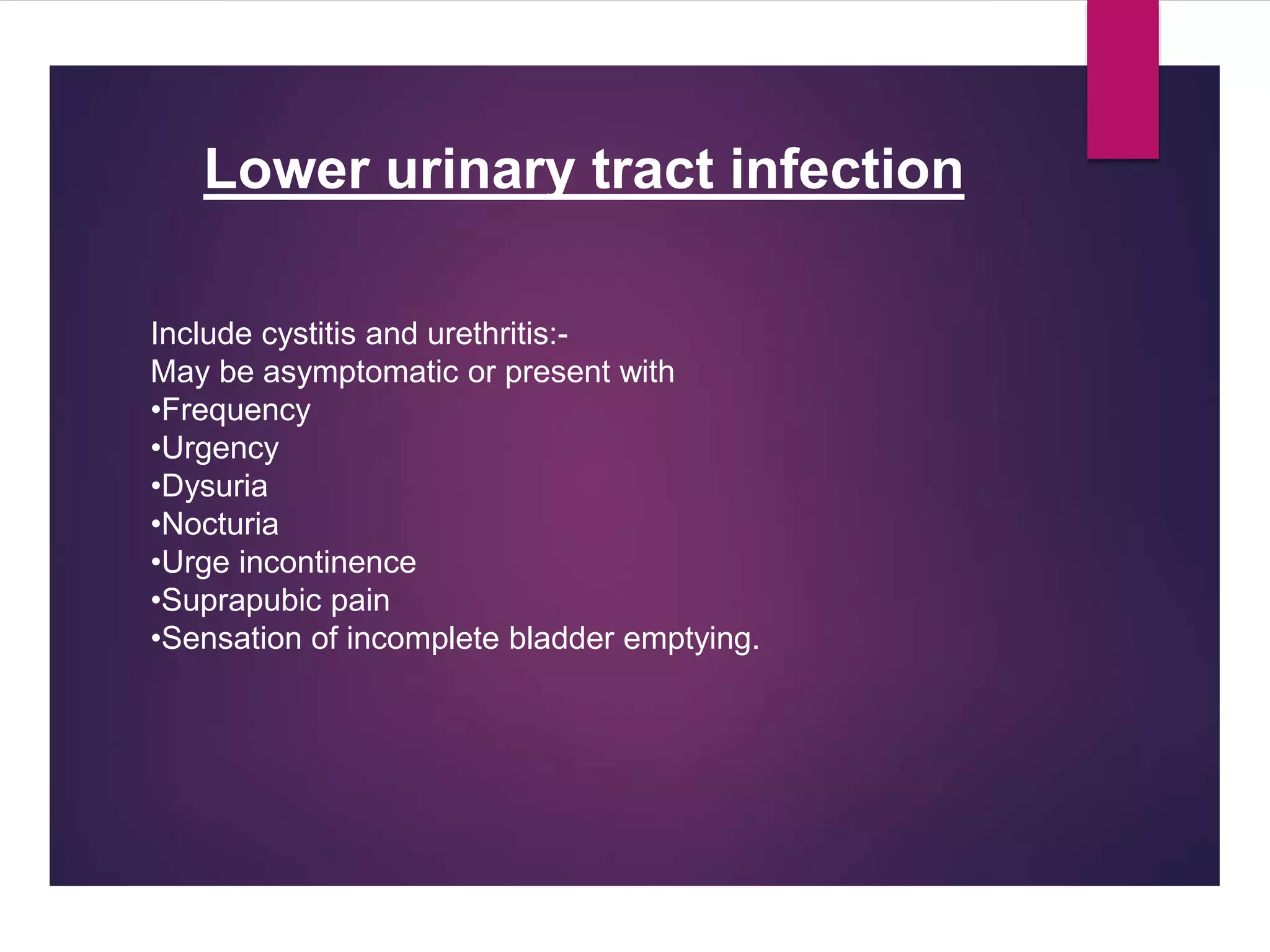 Lower urinary tract infection

Include cystitis and urethritis:-
May be asymptomatic or present with
•Frequency
•Urgency
•Dysuria
•Nocturia
•Urge incontinence
•Suprapubic pain
•Sensation of incomplete bladder emptying.